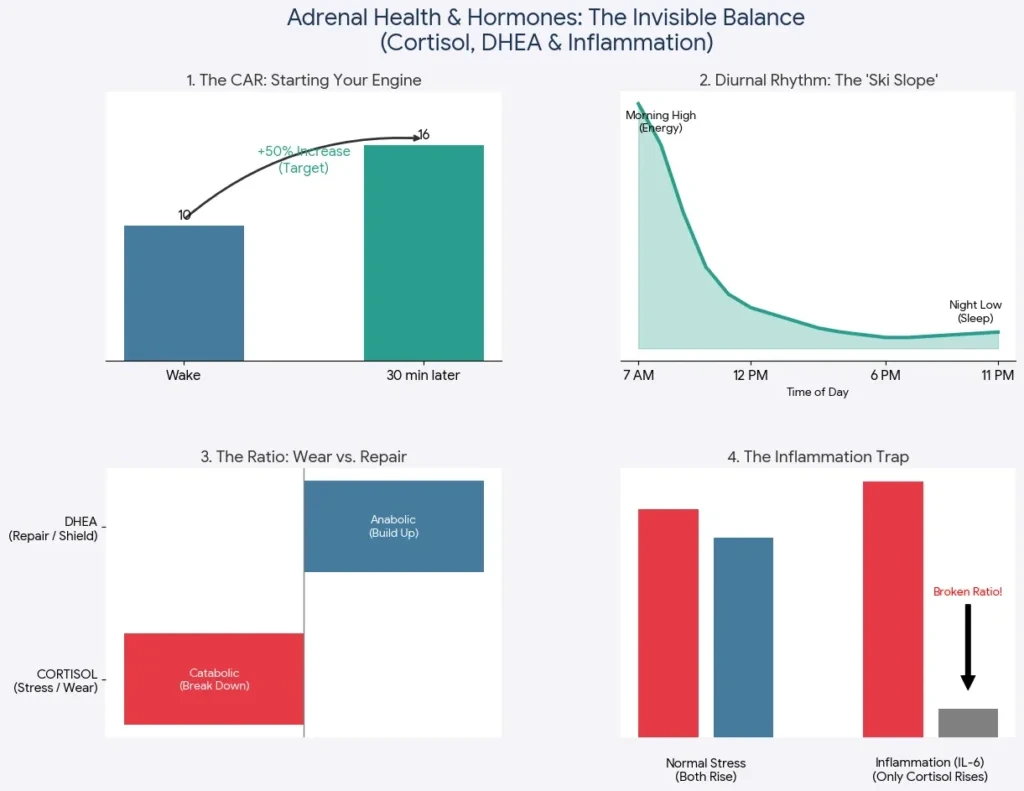 Adrenal Health & Hormones: The Invisible Balance
(Cortisol, DHEA & Inflammation)

1. The CAR: Starting Your Engine

+50% Increase
(Target)

10

16

Wake

30 min later

2. Diurnal Rhythm: The 'Ski Slope'

Morning High
(Energy)

Night Low
(Sleep)

7 AM

12 PM

6 PM

11 PM

Time of Day

3. The Ratio: Wear vs. Repair

DHEA
(Repair / Shield)

CORTISOL
(Stress / Wear)

Anabolic
(Build Up)

Catabolic
(Break Down)

4. The Inflammation Trap

Broken Ratio!

Normal Stress
(Both Rise)

Inflammation (IL-6)
(Only Cortisol Rises)